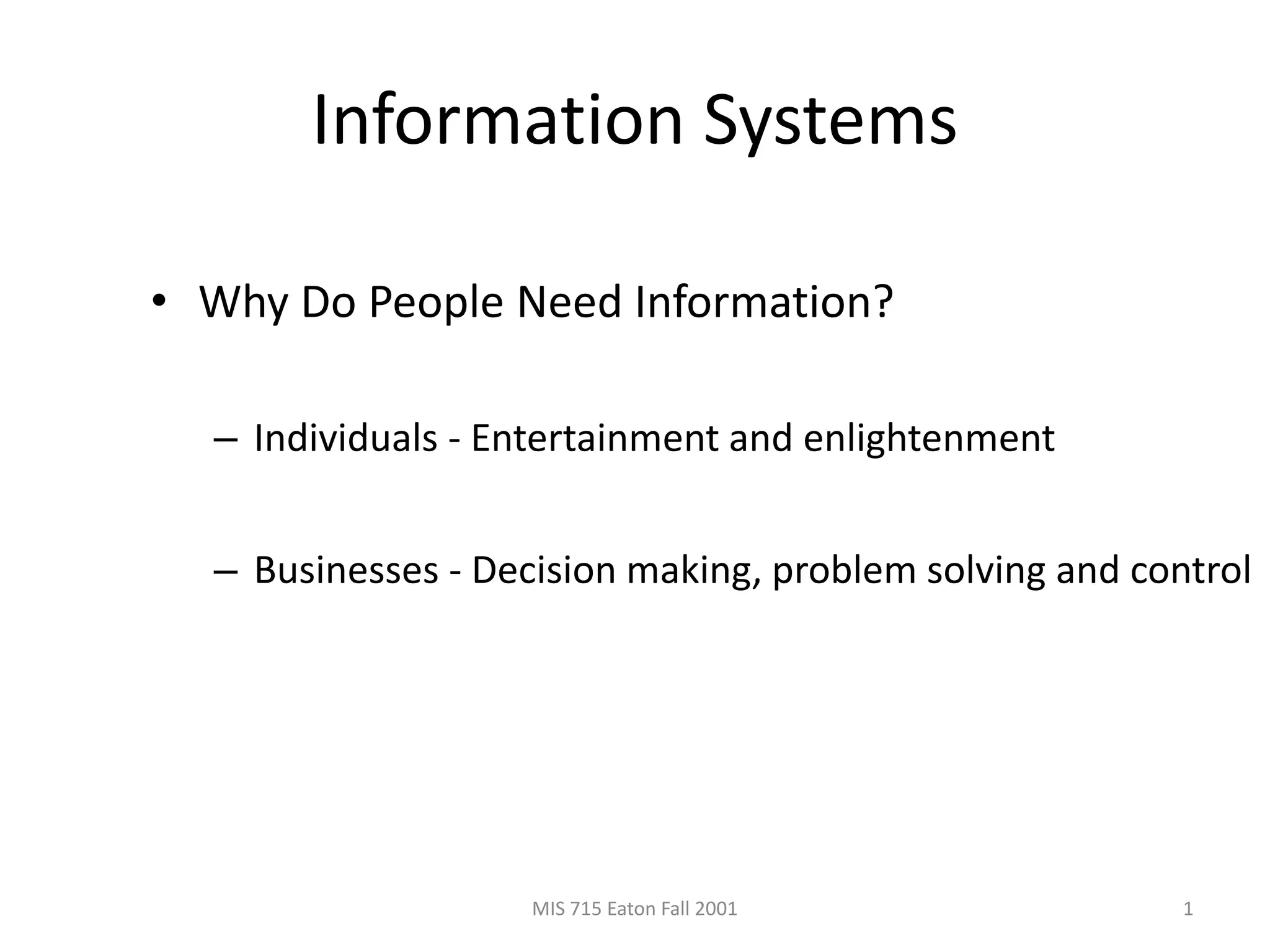 Information Systems

• Why Do People Need Information?

– Individuals - Entertainment and enlightenment

– Businesses - Decision making, problem solving and control

MIS 715 Eaton Fall 2001

1